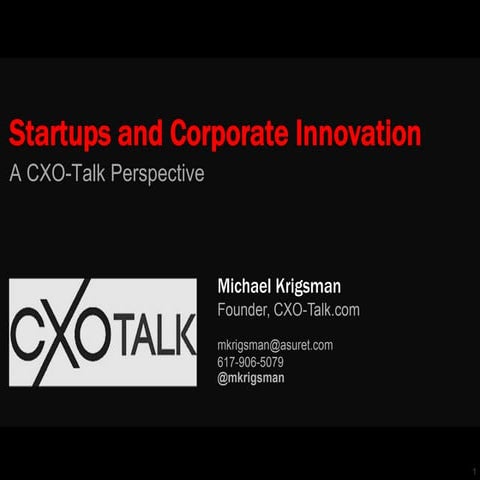 Startups and Corporate Innovation

A CXO-Talk Perspective

CXOTALK

Michael Krigsman

Founder, CXO-Talk.com

mkrigsman@asuret.com
617-906-5079
@mkrigsman

1